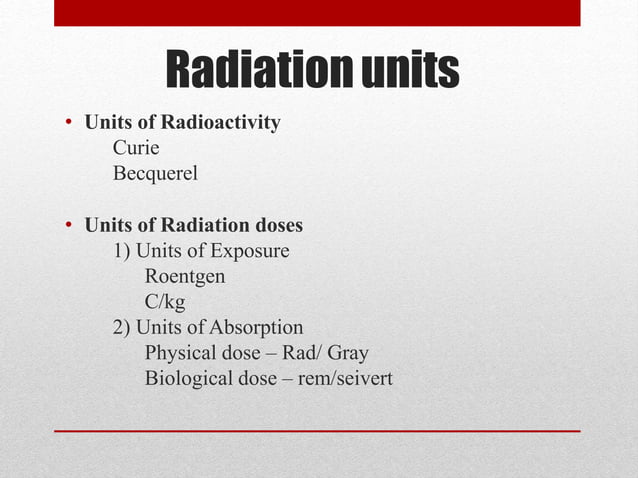 Radiation units

• Units of Radioactivity
Curie
Becquerel

• Units of Radiation doses
1) Units of Exposure
Roentgen
C/kg
2) Units of Absorption
Physical dose – Rad/ Gray
Biological dose – rem/seivert